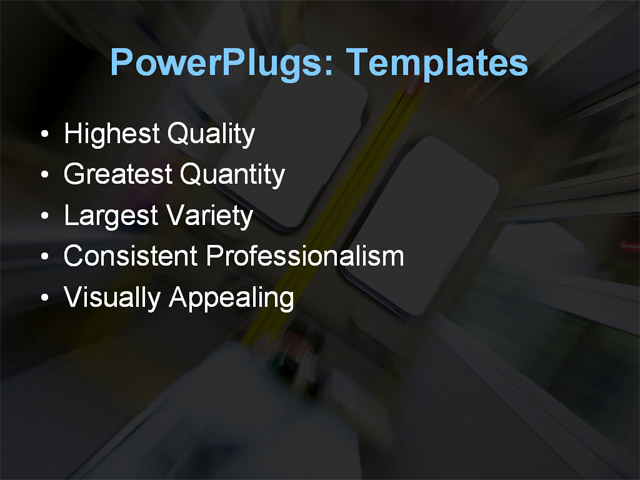 PowerPlugs: Templates

• Highest Quality
• Greatest Quantity
• Largest Variety
• Consistent Professionalism
• Visually Appealing